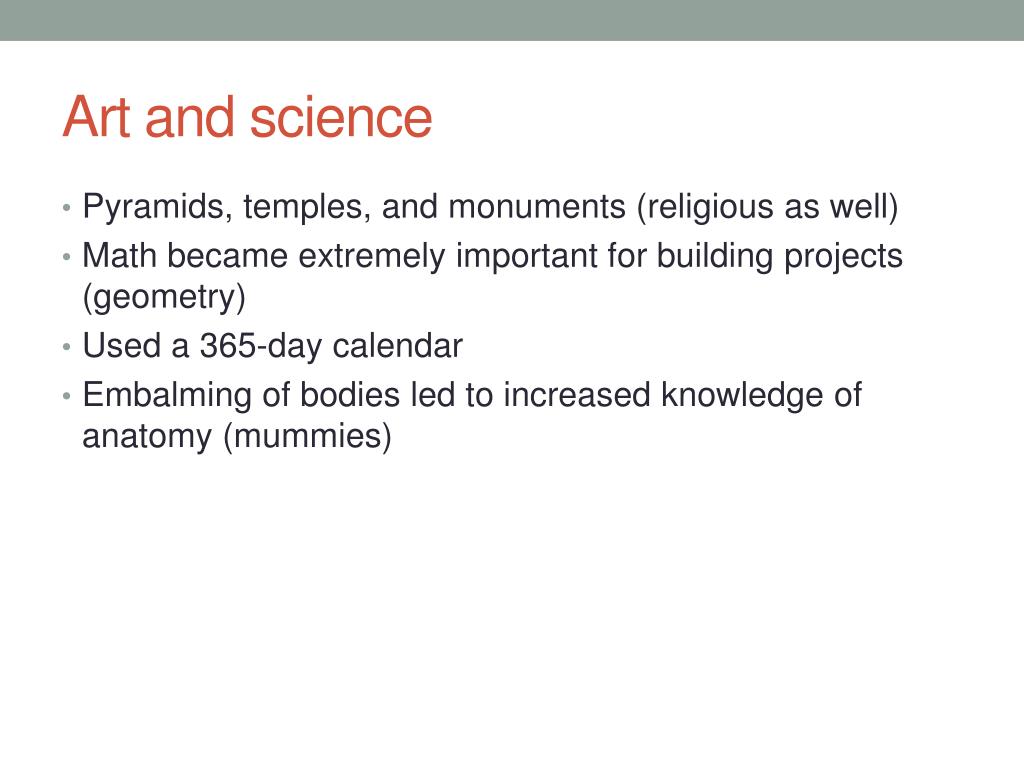 Art and science

• Pyramids, temples, and monuments (religious as well)
• Math became extremely important for building projects (geometry)
• Used a 365-day calendar
• Embalming of bodies led to increased knowledge of anatomy (mummies)